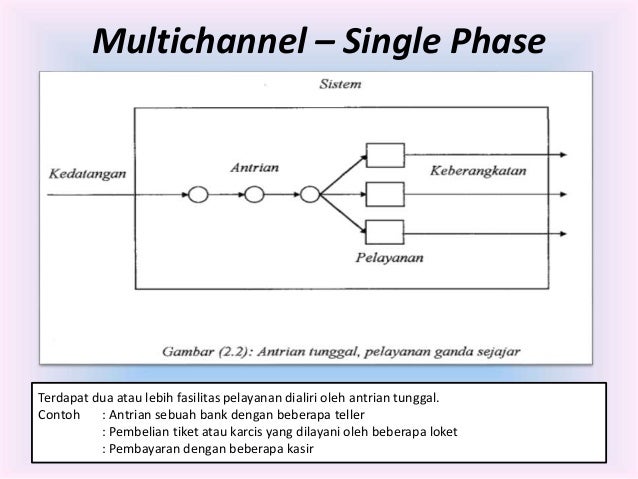 Multichannel – Single Phase

Sistem

Kedatangan

Antrian

Keberangkatan

Pelayanan

Gambar (2.2): Antrian tunggal, pelayanan ganda sejajar

Terdapat dua atau lebih fasilitas pelayanan dialiri oleh antrian tunggal.
Contoh : Antrian sebuah bank dengan beberapa teller
: Pembelian tiket atau karcis yang dilayani oleh beberapa loket
: Pembayaran dengan beberapa kasir